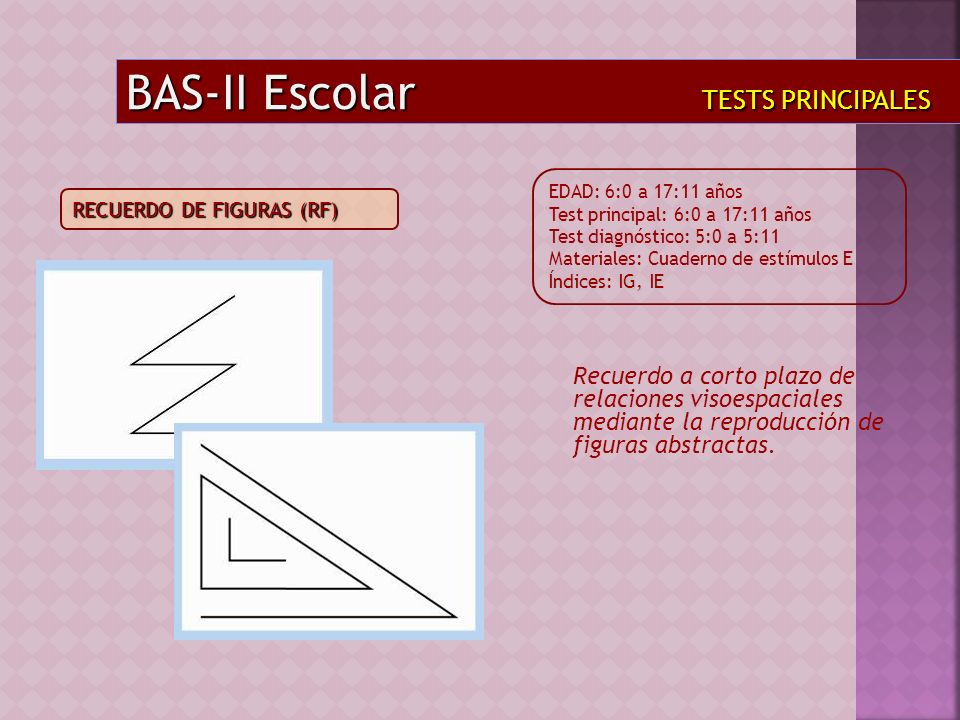 BAS-II Escolar

TESTS PRINCIPALES

RECUERDO DE FIGURAS (RF)

EDAD: 6:0 a 17:11 años
Test principal: 6:0 a 17:11 años
Test diagnóstico: 5:0 a 5:11
Materiales: Cuaderno de estímulos E
Índices: IG, IE

Recuerdo a corto plazo de relaciones visoespaciales mediante la reproducción de figuras abstractas.